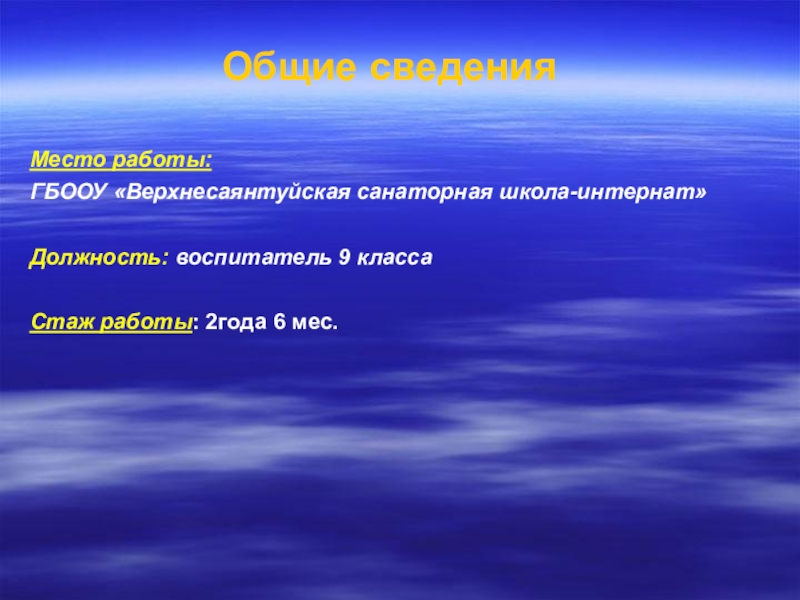 Общие сведения

Место работы:
ГБООУ «Верхнесаянтуйская санаторная школа-интернат»

Должность: воспитатель 9 класса

Стаж работы: 2года 6 мес.